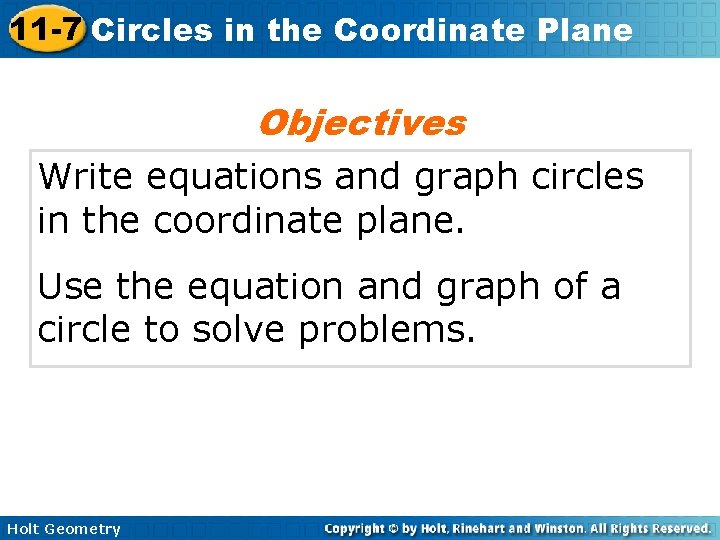 11-7 Circles in the Coordinate Plane

Objectives

Write equations and graph circles in the coordinate plane.

Use the equation and graph of a circle to solve problems.

Holt Geometry

Copyright © by Holt, Rinehart and Winston. All Rights Reserved.